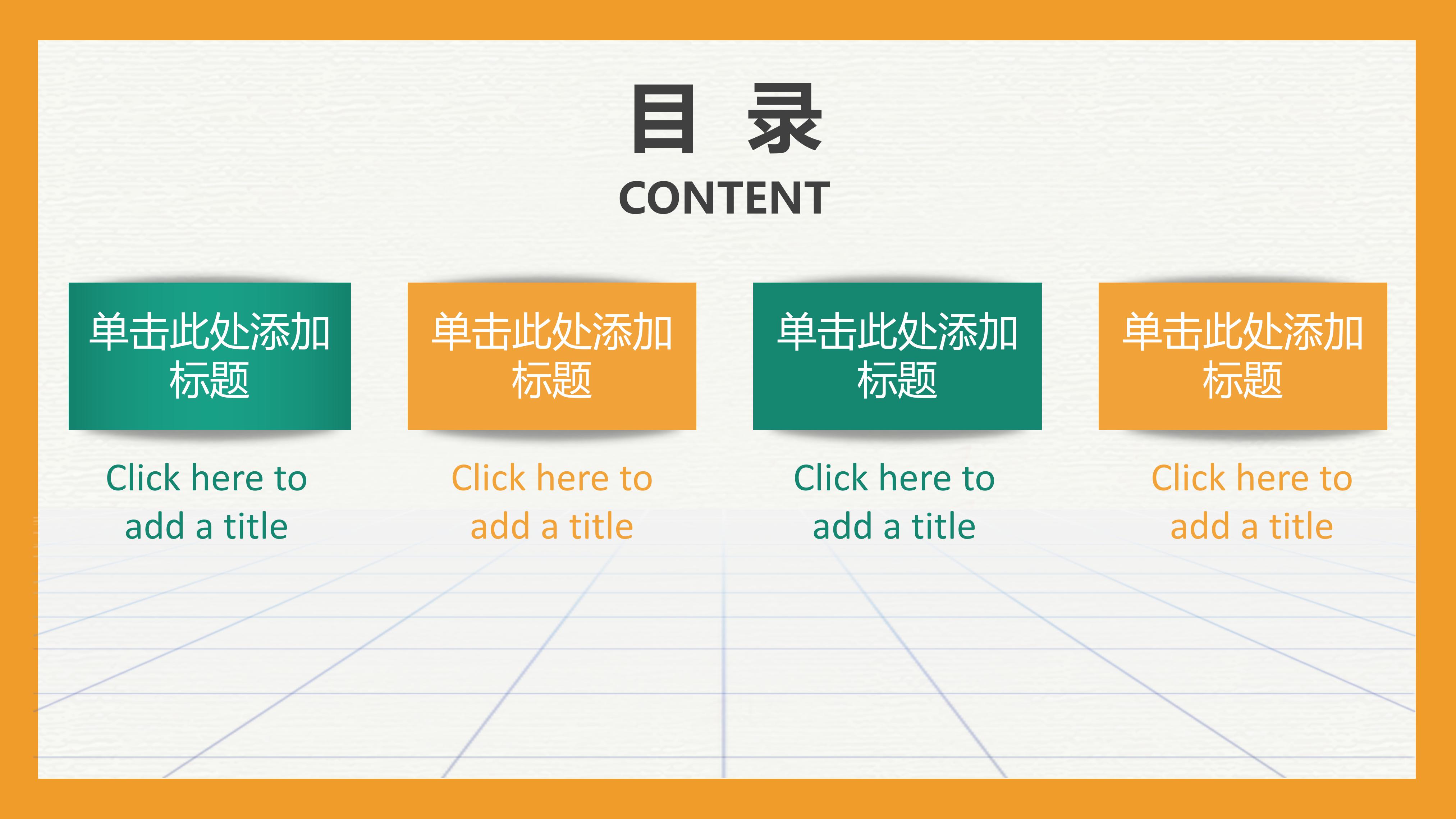 目 录
CONTENT

单击此处添加标题

Click here to add a title

单击此处添加标题

Click here to add a title

单击此处添加标题

Click here to add a title

单击此处添加标题

Click here to add a title